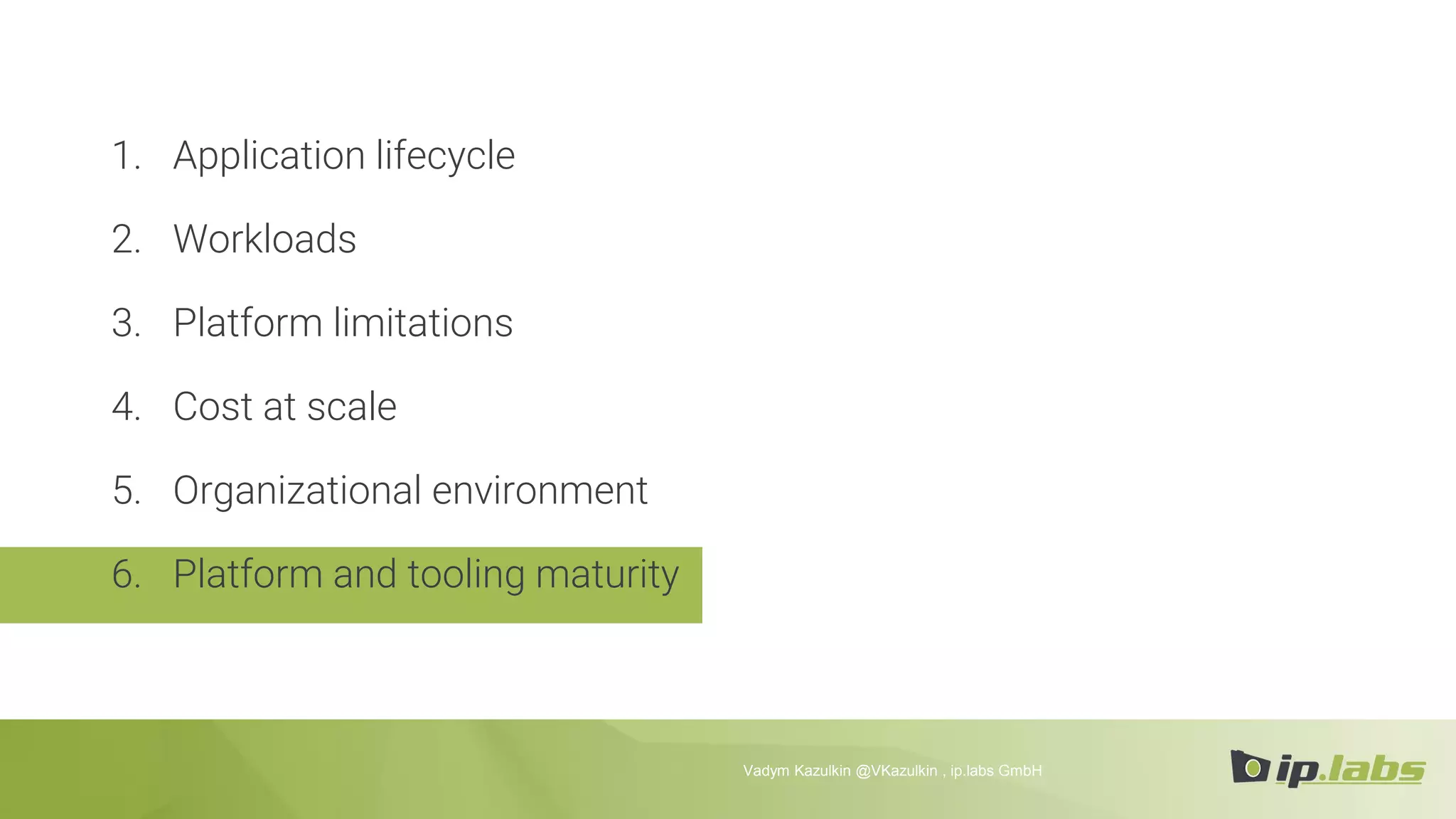 1. Application lifecycle
2. Workloads
3. Platform limitations
4. Cost at scale
5. Organizational environment
6. Platform and tooling maturity

Vadym Kazulkin @VKazulkin , ip.labs GmbH

ip.labs